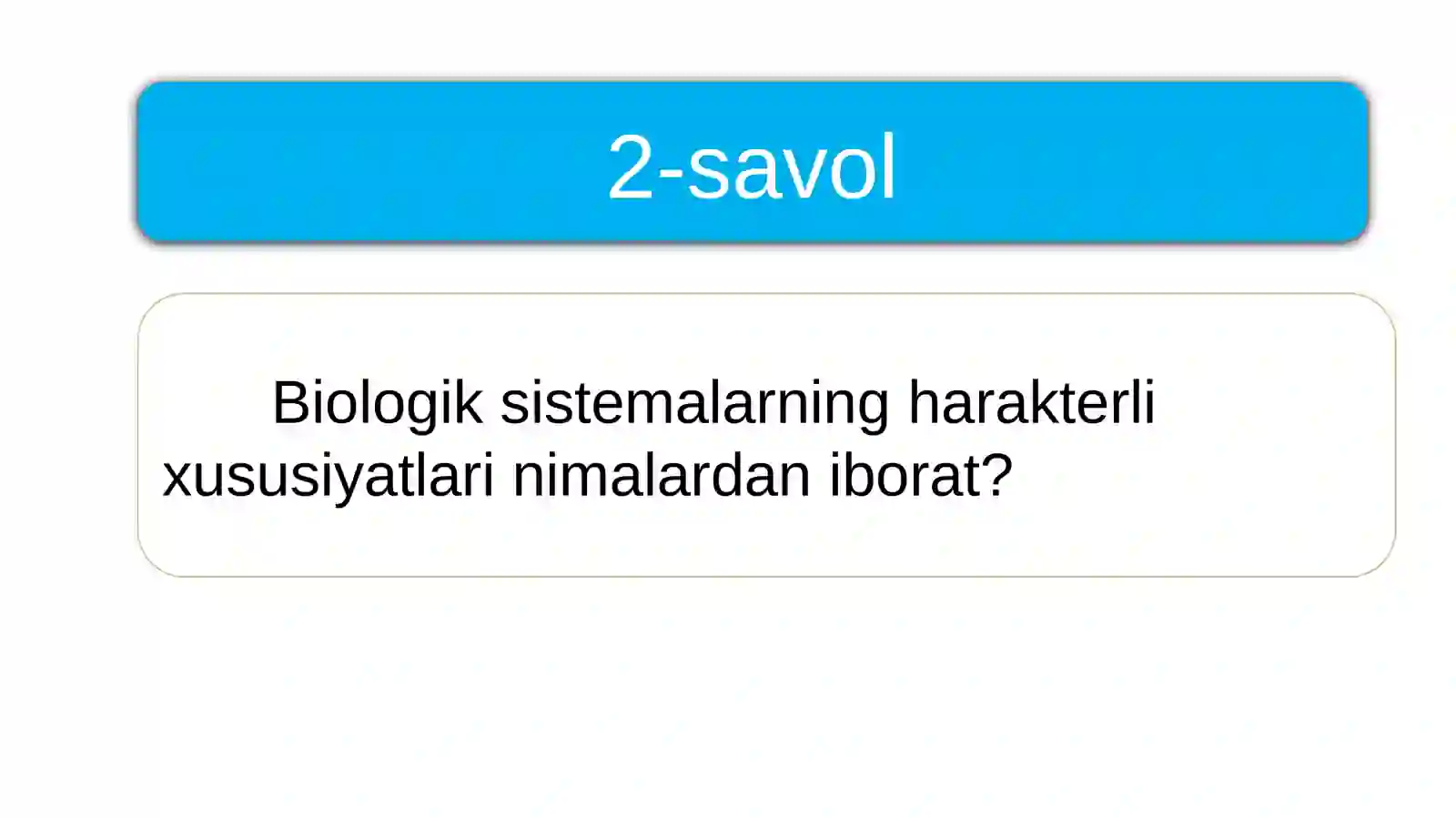 2-savol

Biologik sistemalarning harakterli xususiyatlari nimalardan iborat?